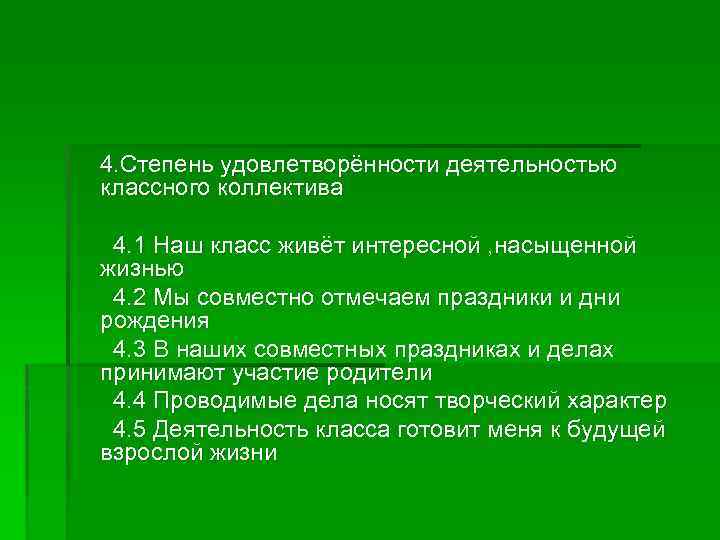 4.Степень удовлетворённости деятельностью классного коллектива

4.1 Наш класс живёт интересной ,насыщенной жизнью

4.2 Мы совместно отмечаем праздники и дни рождения

4.3 В наших совместных праздниках и делах принимают участие родители

4.4 Проводимые дела носят творческий характер

4.5 Деятельность класса готовит меня к будущей взрослой жизни